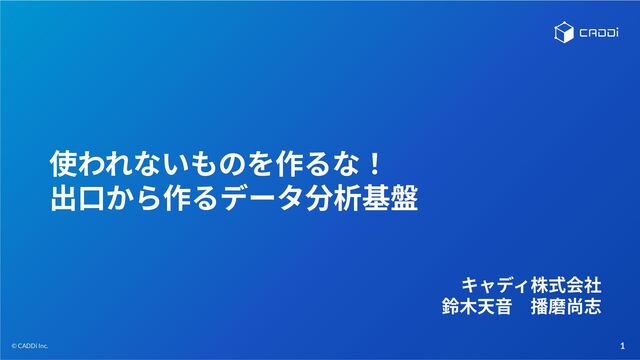 CADDi

使われないものを作るな！
出口から作るデータ分析基盤

キャディ株式会社
鈴木天音　播磨尚志

© CADDi Inc.

1